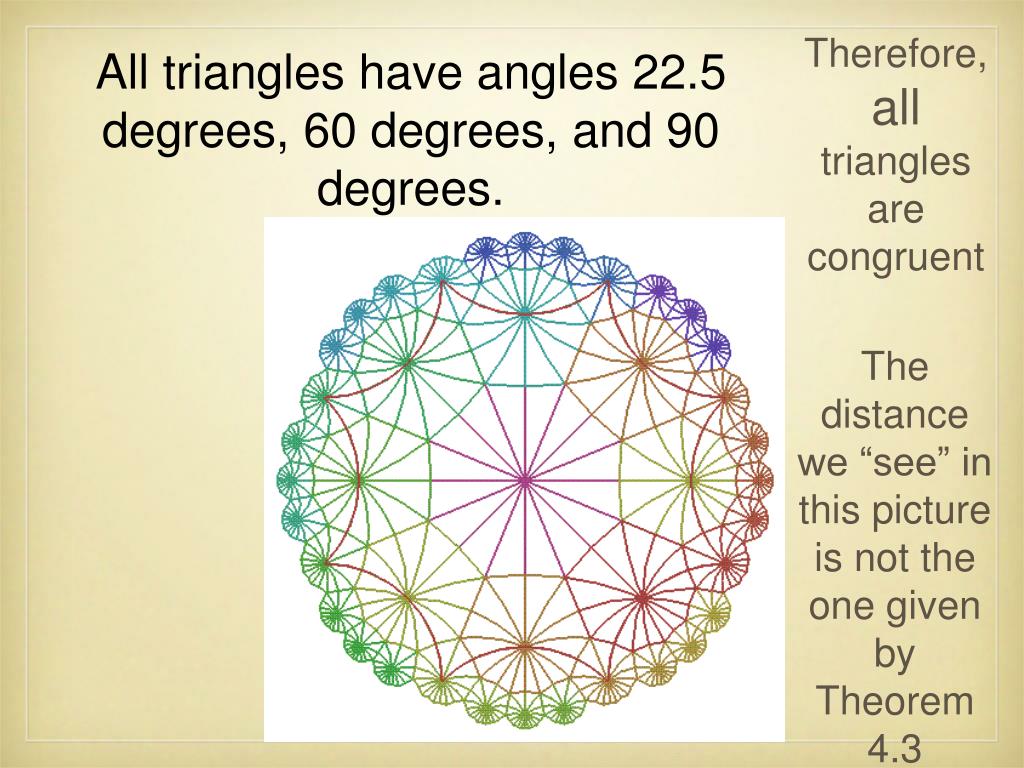 All triangles have angles 22.5 degrees, 60 degrees, and 90 degrees.

Therefore, all triangles are congruent

The distance we “see” in this picture is not the one given by Theorem 4.3